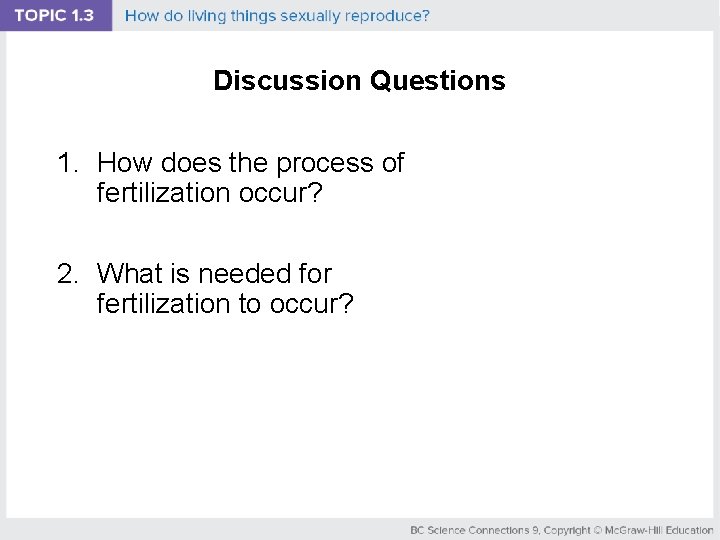 TOPIC 1.3 How do living things sexually reproduce?

Discussion Questions

1. How does the process of fertilization occur?

2. What is needed for fertilization to occur?

BC Science Connections 9, Copyright © McGraw-Hill Education